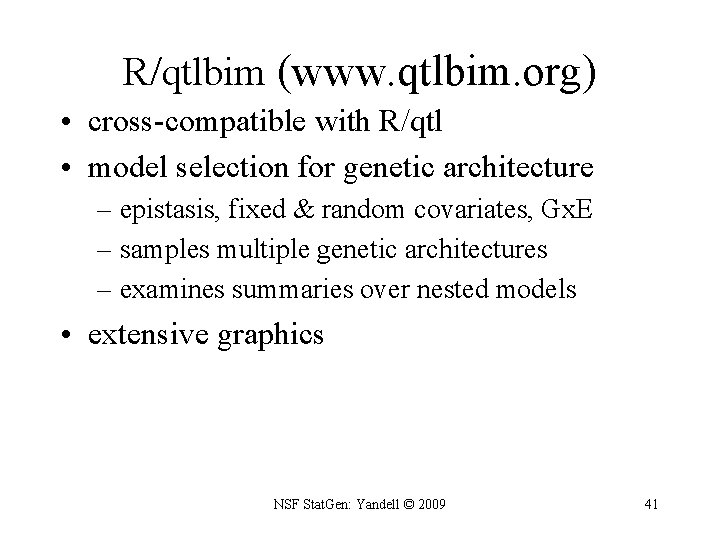 R/qtlbim (www.qtlbim.org)

• cross-compatible with R/qtl
• model selection for genetic architecture
– epistasis, fixed & random covariates, GxE
– samples multiple genetic architectures
– examines summaries over nested models
• extensive graphics

NSF StatGen: Yandell © 2009

41